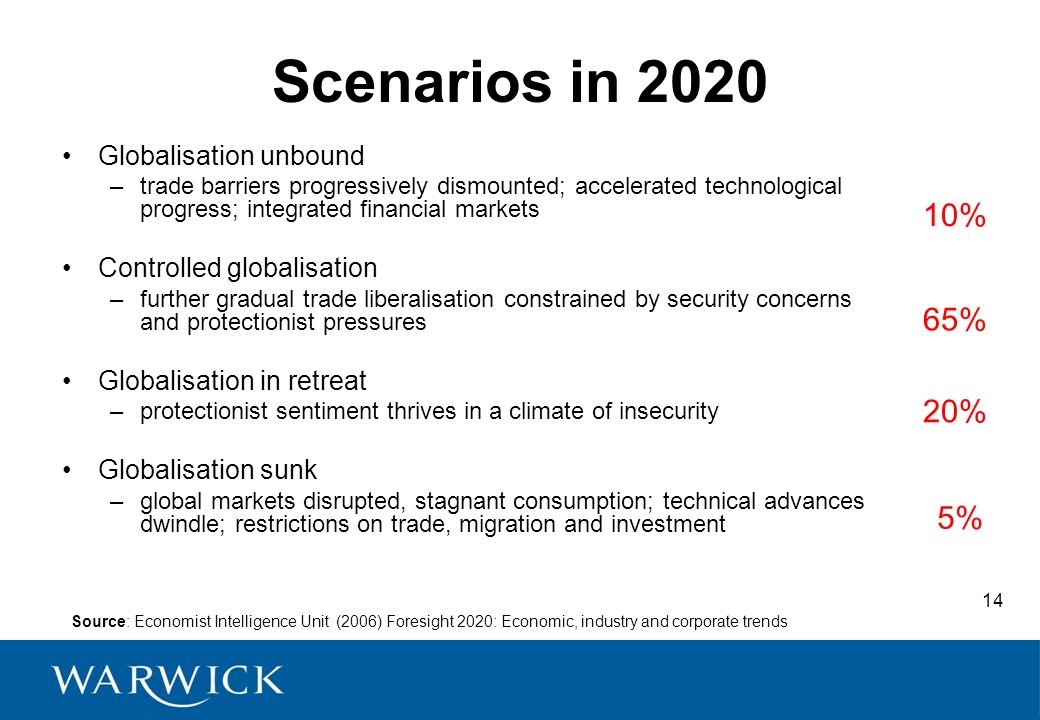 Scenarios in 2020

• Globalisation unbound
– trade barriers progressively dismounted; accelerated technological progress; integrated financial markets

10%

• Controlled globalisation
– further gradual trade liberalisation constrained by security concerns and protectionist pressures

65%

• Globalisation in retreat
– protectionist sentiment thrives in a climate of insecurity

20%

• Globalisation sunk
– global markets disrupted, stagnant consumption; technical advances dwindle; restrictions on trade, migration and investment

5%

14

Source: Economist Intelligence Unit (2006) Foresight 2020: Economic, industry and corporate trends

WARWICK